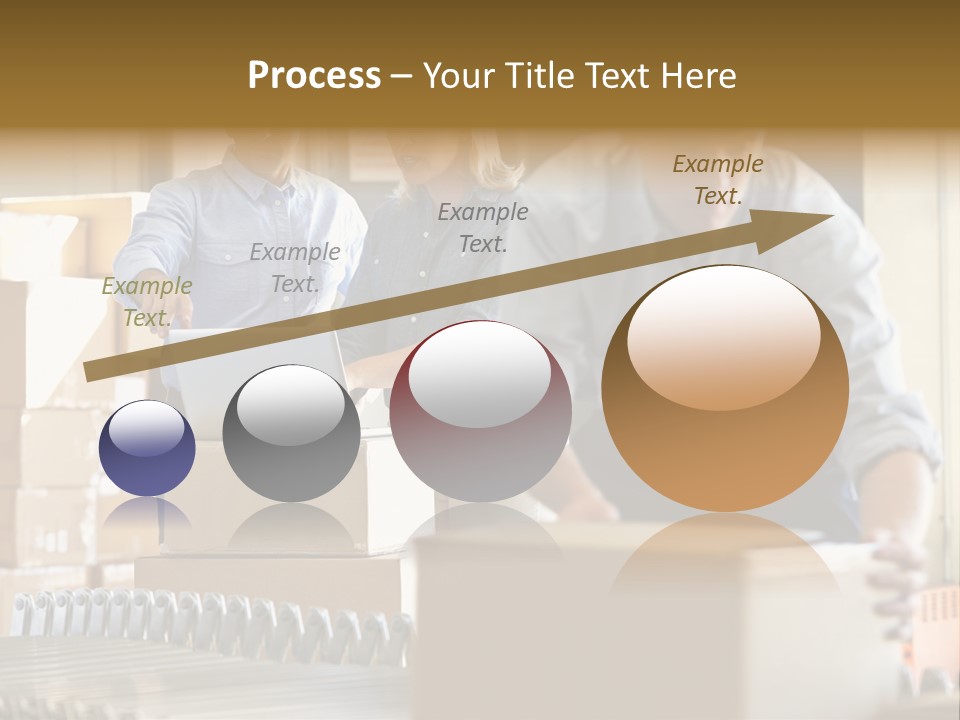 Process – Your Title Text Here

Example Text.

Example Text.

Example Text.

Example Text.